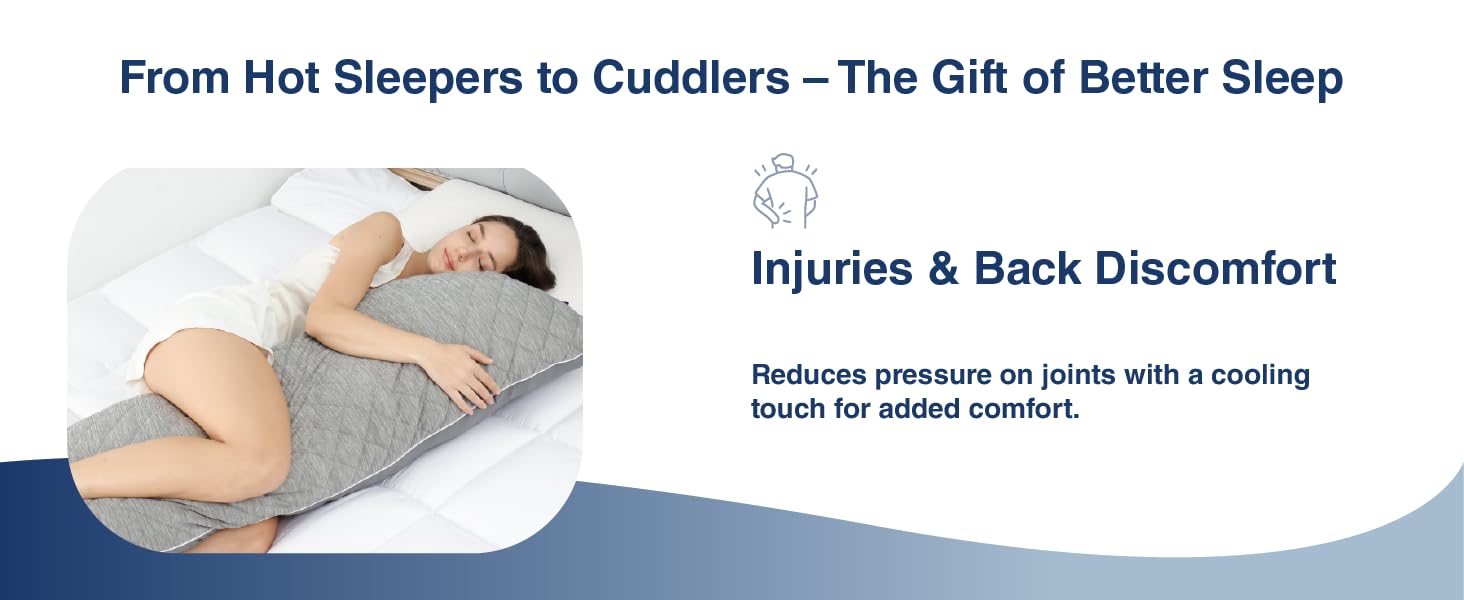 From Hot Sleepers to Cuddlers – The Gift of Better Sleep

Injuries & Back Discomfort

Reduces pressure on joints with a cooling touch for added comfort.